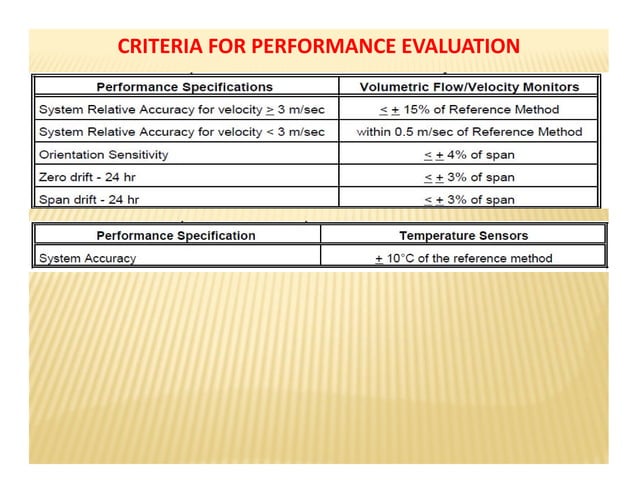 CRITERIA FOR PERFORMANCE EVALUATION

| Performance Specifications | Volumetric Flow/Velocity Monitors |
|---|---|
| System Relative Accuracy for velocity $\geq$ 3 m/sec | $\leq \pm$ 15% of Reference Method |
| System Relative Accuracy for velocity < 3 m/sec | within 0.5 m/sec of Reference Method |
| Orientation Sensitivity | $\leq \pm$ 4% of span |
| Zero drift - 24 hr | $\leq \pm$ 3% of span |
| Span drift - 24 hr | $\leq \pm$ 3% of span |

| Performance Specification | Temperature Sensors |
|---|---|
| System Accuracy | $\pm$ 10°C of the reference method |